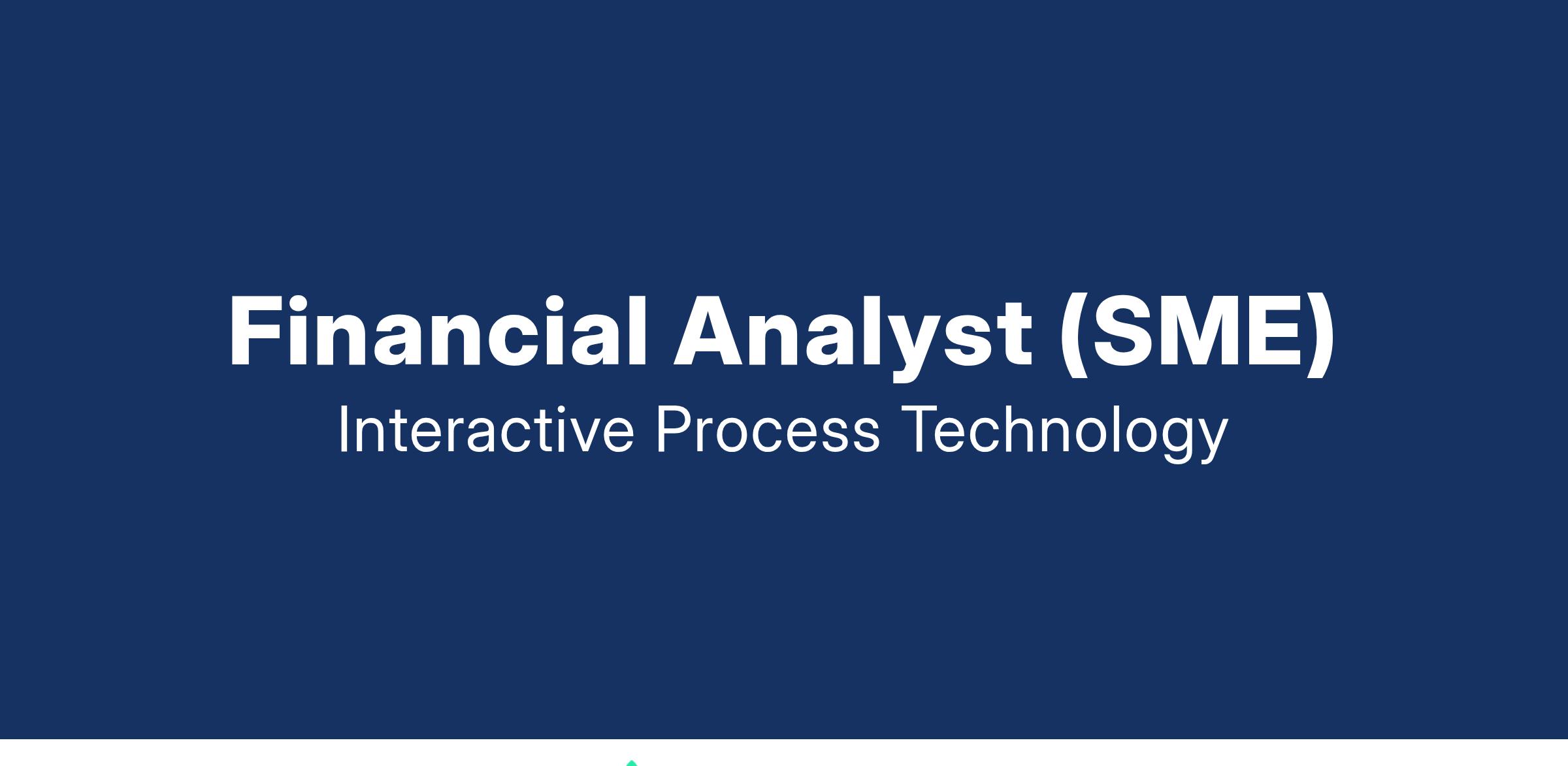 Financial Analyst (SME)

Interactive Process Technology